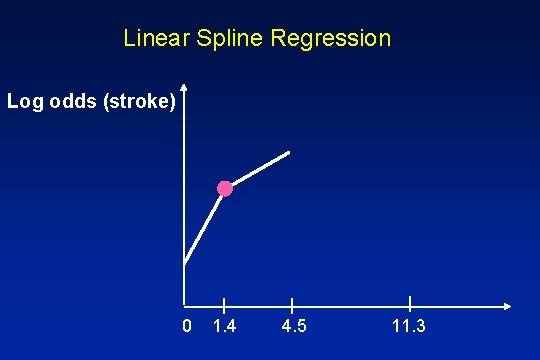 Linear Spline Regression

Log odds (stroke)

0 1.4 4.5 11.3